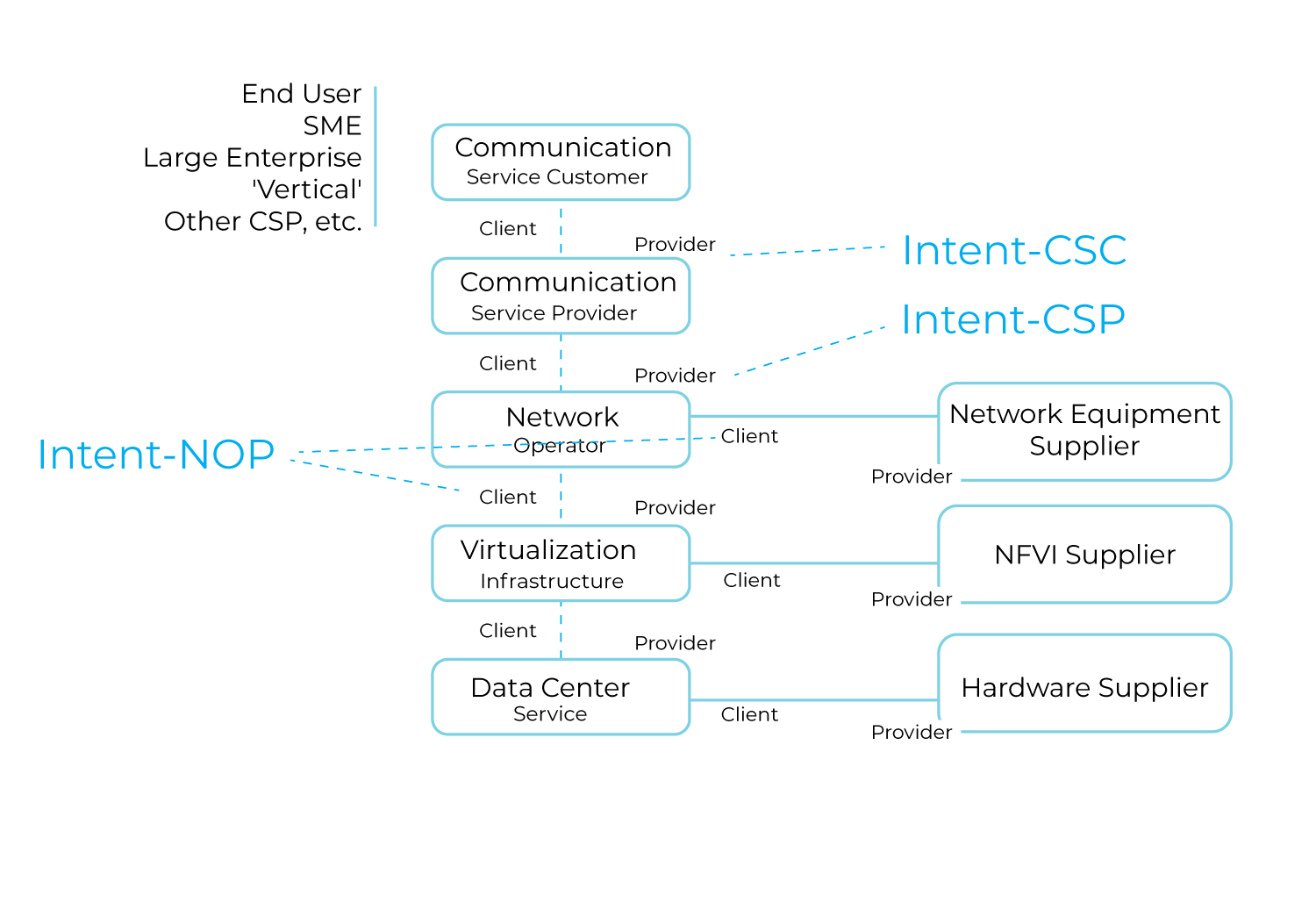 End User
SME
Large Enterprise
'Vertical'
Other CSP, etc.

Communication
Service Customer

Client
Provider

Intent-CSC

Communication
Service Provider

Intent-CSP

Client
Provider

Network
Operator

Client

Network Equipment
Supplier

Provider

Intent-NOP

Client
Provider

Virtualization
Infrastructure

Client

NFVI Supplier

Provider

Client
Provider

Data Center
Service

Client

Hardware Supplier

Provider